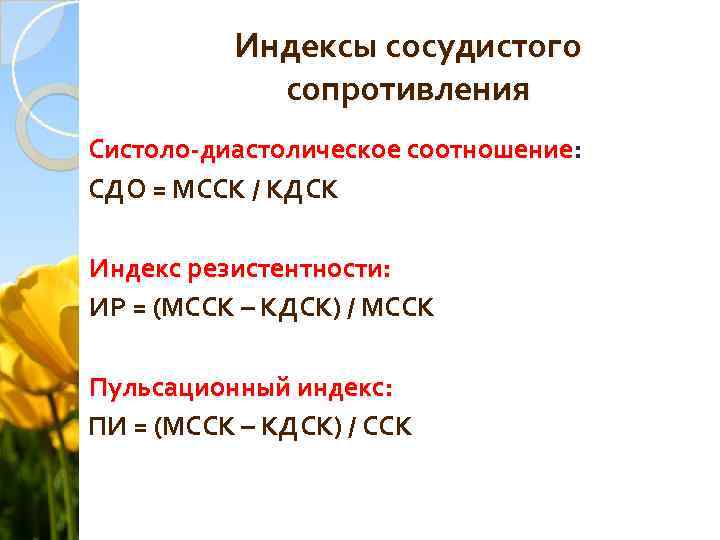 Индексы сосудистого сопротивления

Систоло-диастолическое соотношение:
СДО = МССК / КДСК

Индекс резистентности:
ИР = (МССК – КДСК) / МССК

Пульсационный индекс:
ПИ = (МССК – КДСК) / ССК